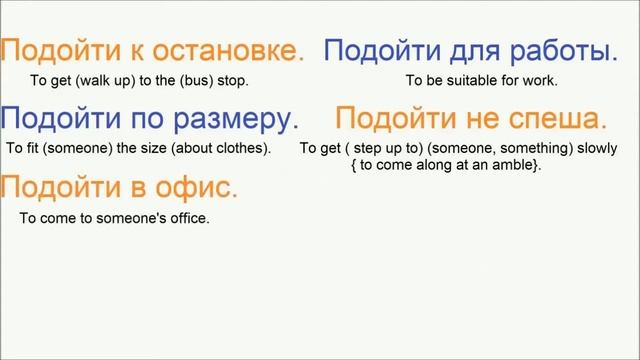 Подойти к остановке.
To get (walk up) to the (bus) stop.

Подойти по размеру.
To fit (someone) the size (about clothes).

Подойти в офис.
To come to someone's office.

Подойти для работы.
To be suitable for work.

Подойти не спеша.
To get ( step up to) (someone, something) slowly { to come along at an amble}.